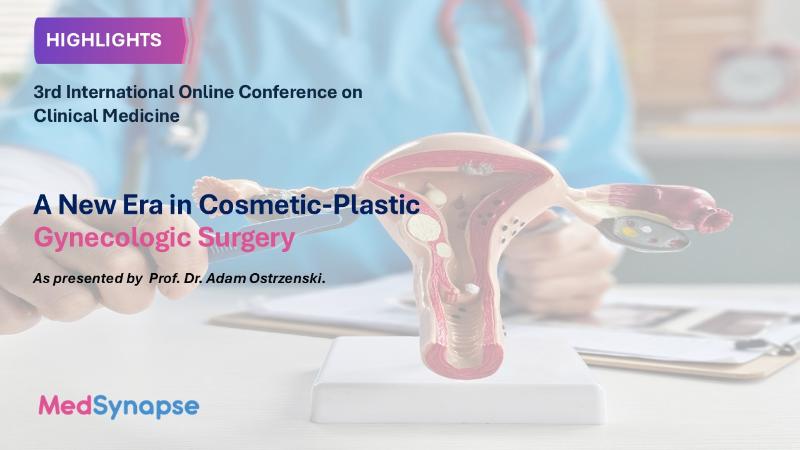 HIGHLIGHTS

3rd International Online Conference on Clinical Medicine

A New Era in Cosmetic-Plastic Gynecologic Surgery

As presented by Prof. Dr. Adam Ostrzenski.

MedSynapse